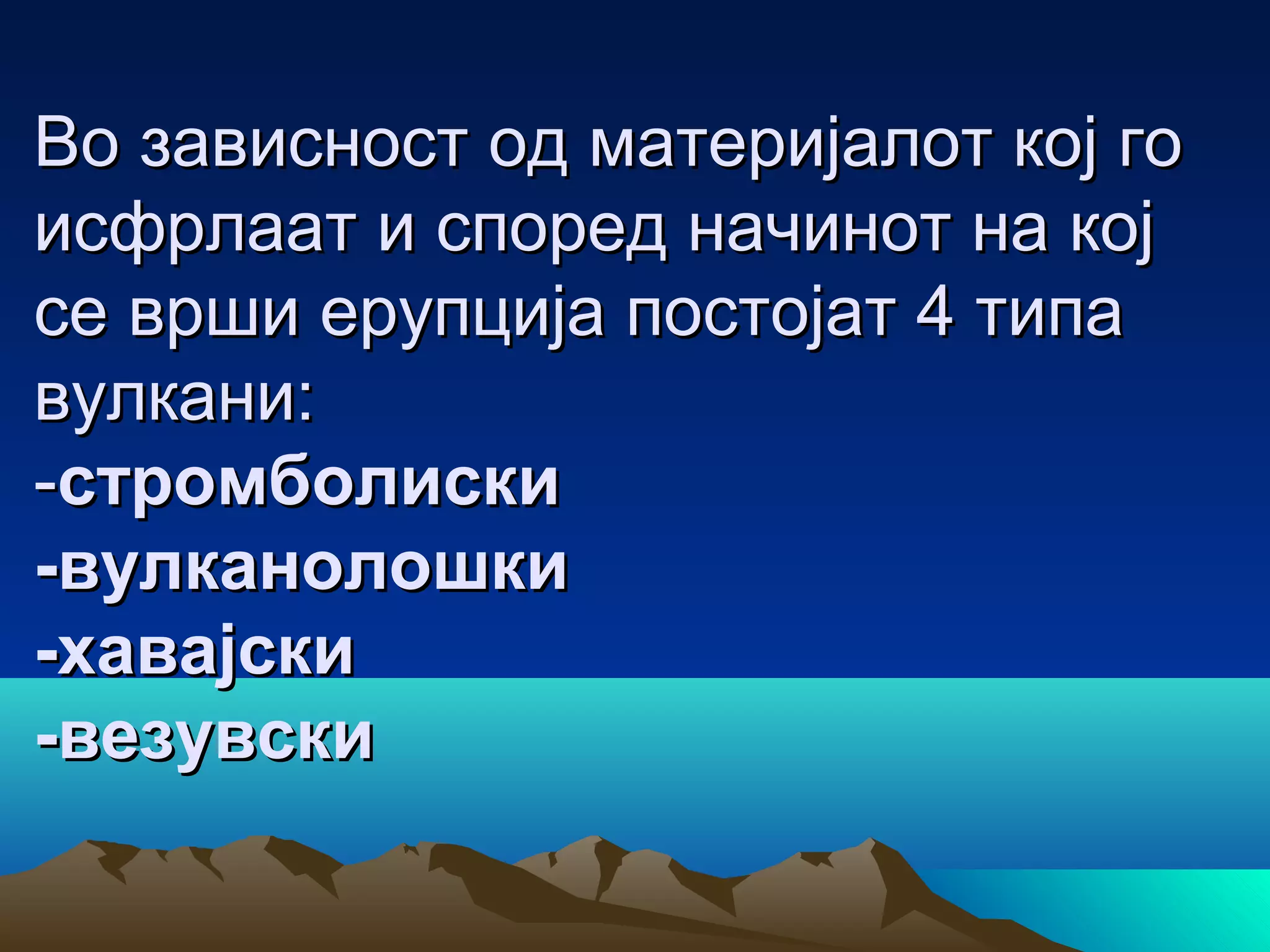 Во зависност од материјалот кој го исфрлаат и според начинот на кој се врши ерупција постојат 4 типа вулкани:
-стромболиски
-вулканолошки
-хавајски
-везувски